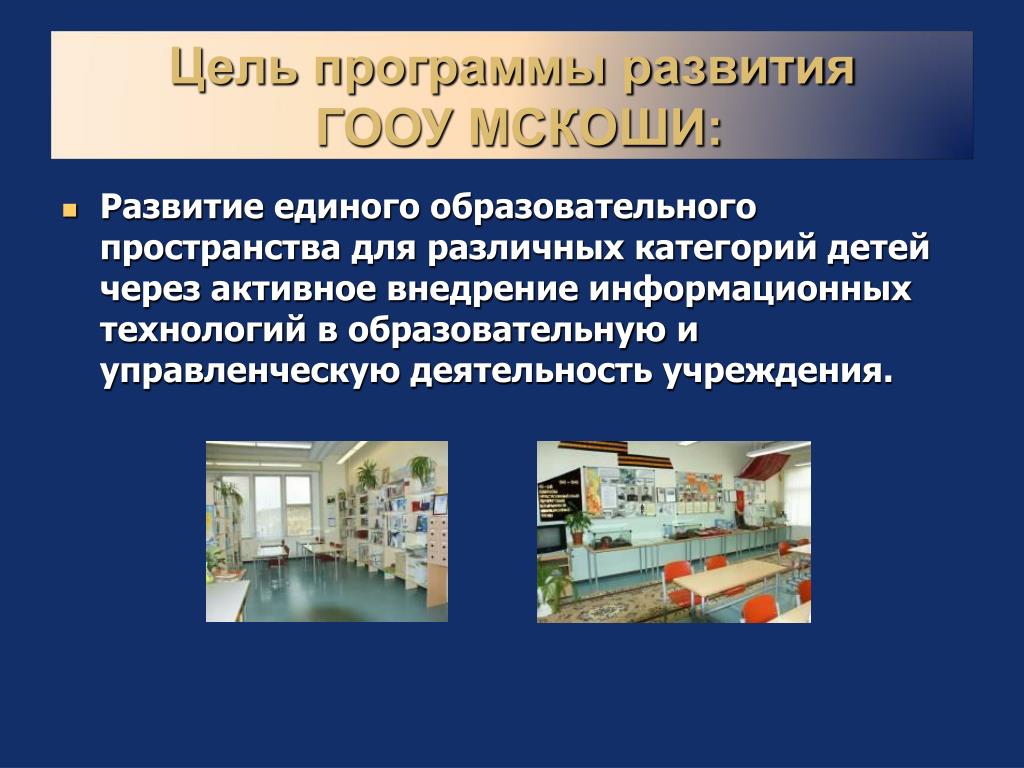 Цель программы развития ГООУ МСКОШИ:

Развитие единого образовательного пространства для различных категорий детей через активное внедрение информационных технологий в образовательную и управленческую деятельность учреждения.